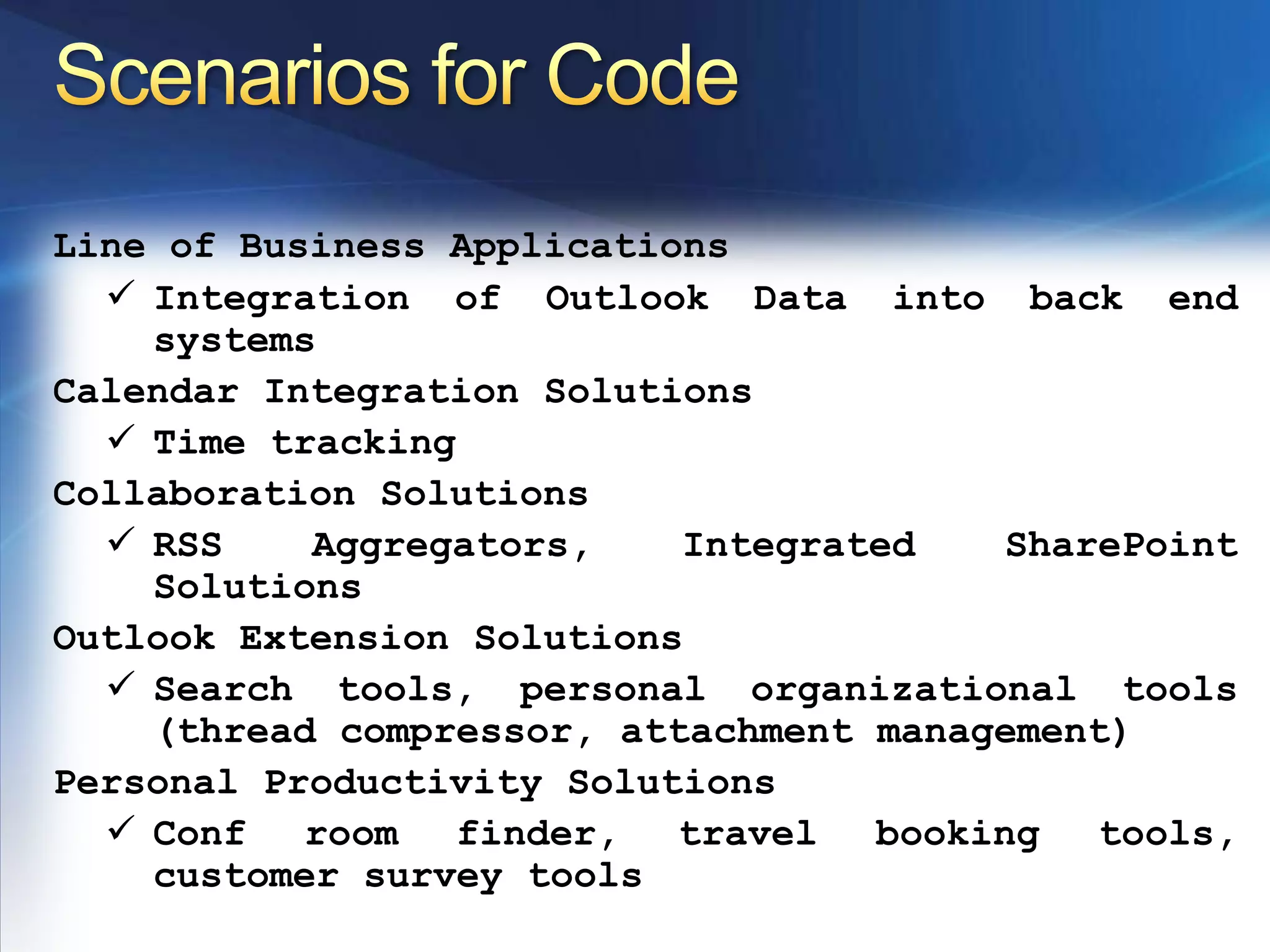 Scenarios for Code

Line of Business Applications

✓ Integration of Outlook Data into back end systems

Calendar Integration Solutions

✓ Time tracking

Collaboration Solutions

✓ RSS Aggregators, Integrated SharePoint Solutions

Outlook Extension Solutions

✓ Search tools, personal organizational tools (thread compressor, attachment management)

Personal Productivity Solutions

✓ Conf room finder, travel booking tools, customer survey tools